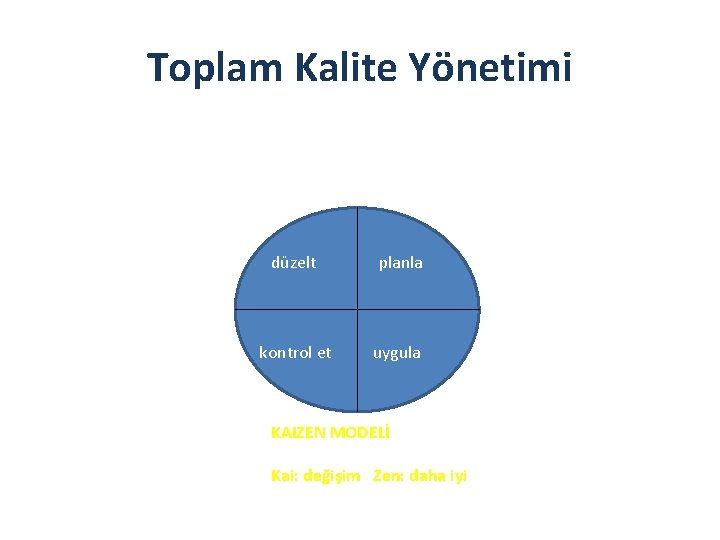 Toplam Kalite Yönetimi

düzelt

planla

kontrol et

uygula

KAIZEN MODELİ

Kai: değişim Zen: daha iyi